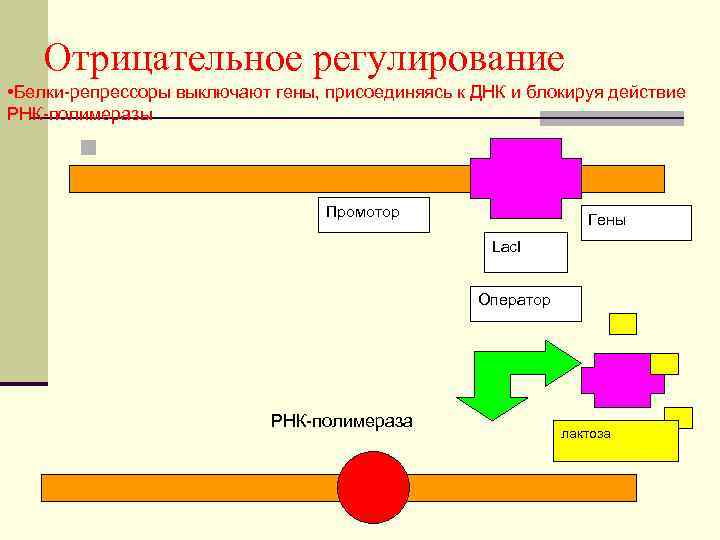 Отрицательное регулирование

•Белки-репрессоры выключают гены, присоединяясь к ДНК и блокируя действие РНК-полимеразы

Промотор

Гены

LacI

Оператор

РНК-полимераза

лактоза